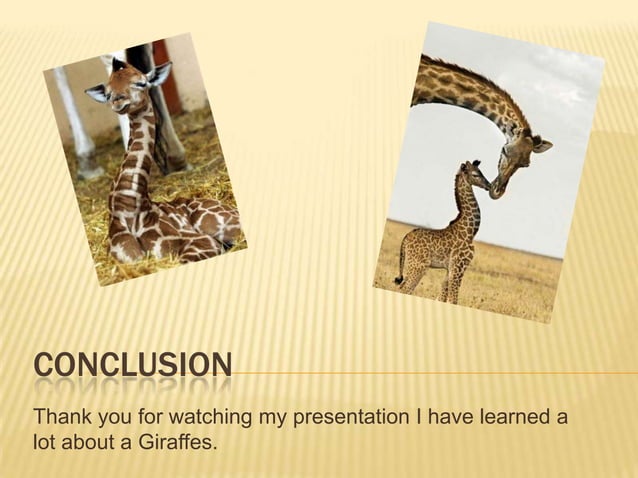 CONCLUSION

Thank you for watching my presentation I have learned a lot about a Giraffes.